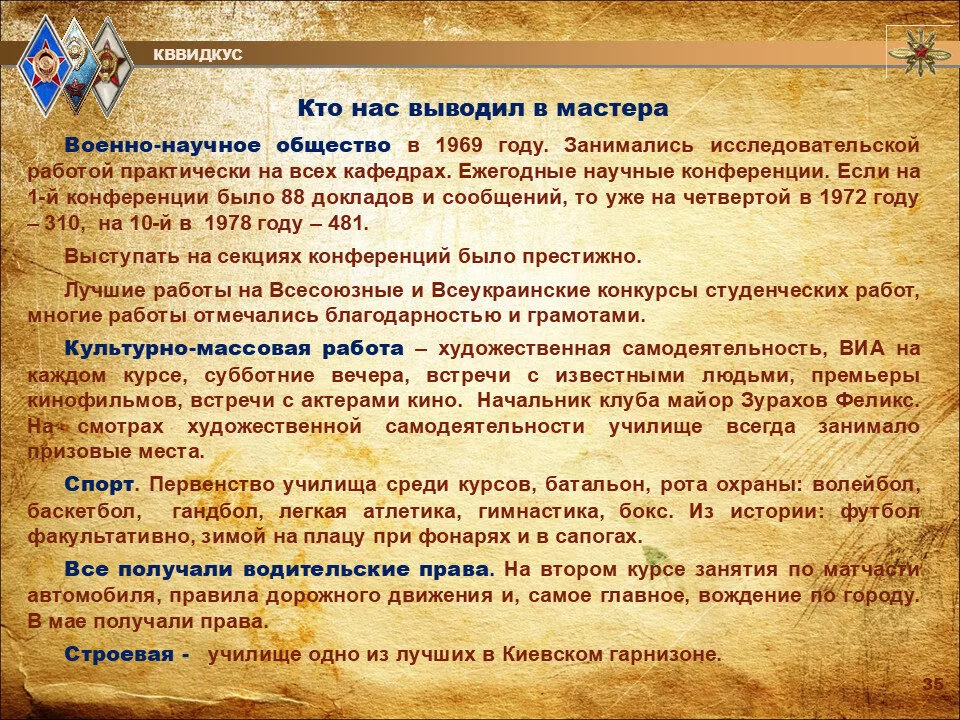 КВВИДКУС

Кто нас выводил в мастера

Военно-научное общество в 1969 году. Занимались исследовательской работой практически на всех кафедрах. Ежегодные научные конференции. Если на 1-й конференции было 88 докладов и сообщений, то уже на четвертой в 1972 году – 310, на 10-й в 1978 году – 481.

Выступать на секциях конференций было престижно.

Лучшие работы на Всесоюзные и Всеукраинские конкурсы студенческих работ, многие работы отмечались благодарностью и грамотами.

Культурно-массовая работа – художественная самодеятельность, ВИА на каждом курсе, субботние вечера, встречи с известными людьми, премьеры кинофильмов, встречи с актерами кино. Начальник клуба майор Зурахов Феликс. На смотрах художественной самодеятельности училище всегда занимало призовые места.

Спорт. Первенство училища среди курсов, батальон, рота охраны: волейбол, баскетбол, гандбол, легкая атлетика, гимнастика, бокс. Из истории: футбол факультативно, зимой на плацу при фонарях и в сапогах.

Все получали водительские права. На втором курсе занятия по матчасти автомобиля, правила дорожного движения и, самое главное, вождение по городу. В мае получали права.

Строевая - училище одно из лучших в Киевском гарнизоне.

35